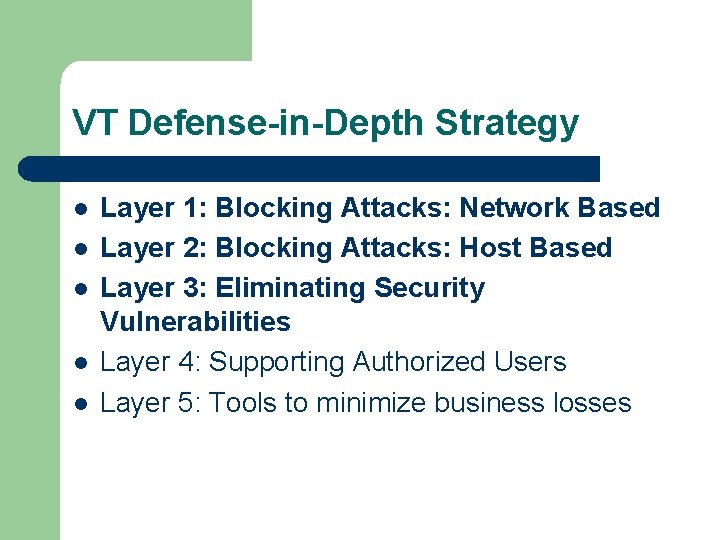 VT Defense-in-Depth Strategy

- Layer 1: Blocking Attacks: Network Based
- Layer 2: Blocking Attacks: Host Based
- Layer 3: Eliminating Security Vulnerabilities
- Layer 4: Supporting Authorized Users
- Layer 5: Tools to minimize business losses